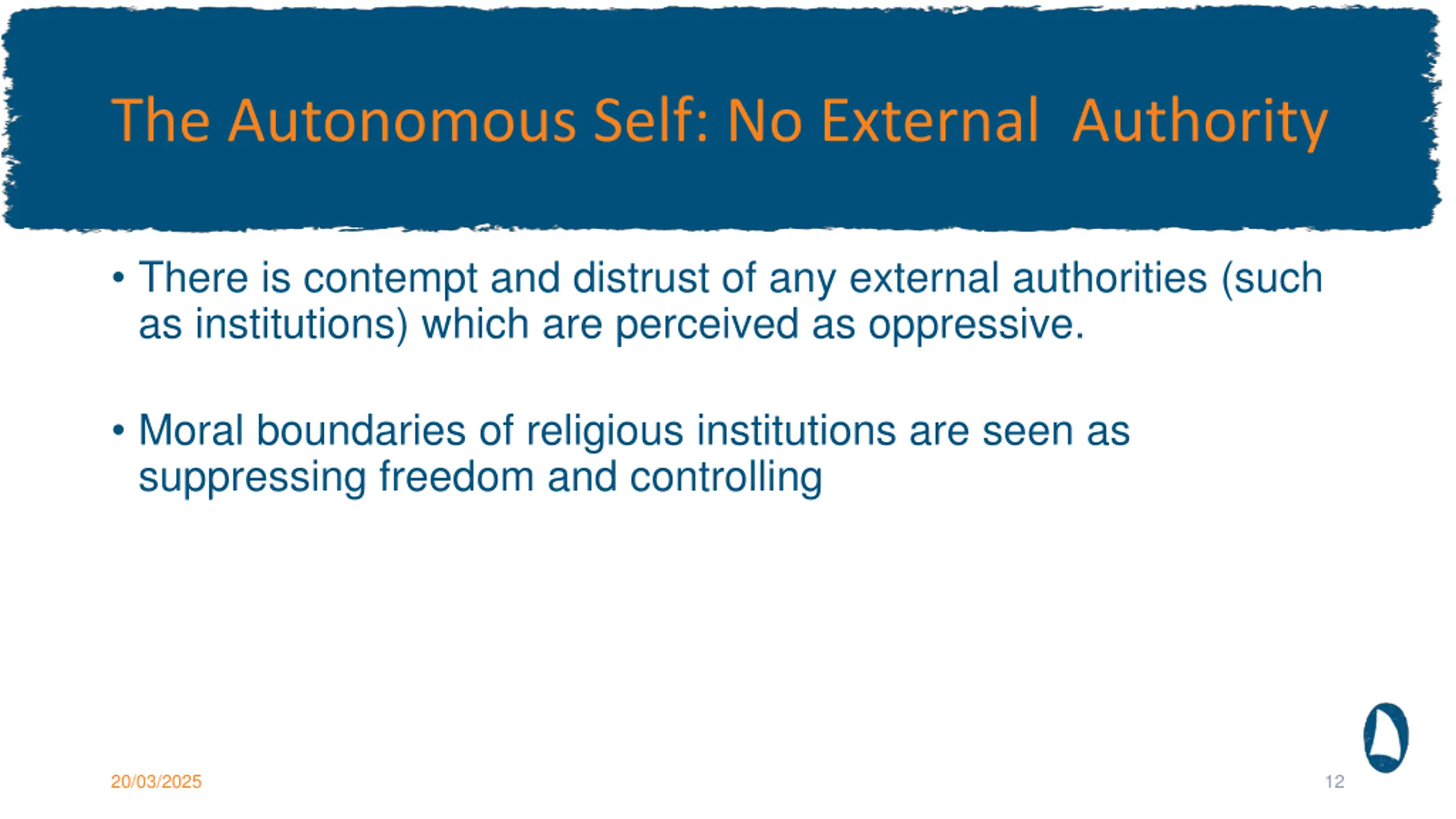 The Autonomous Self: No External Authority

• There is contempt and distrust of any external authorities (such as institutions) which are perceived as oppressive.

• Moral boundaries of religious institutions are seen as suppressing freedom and controlling

20/03/2025

12